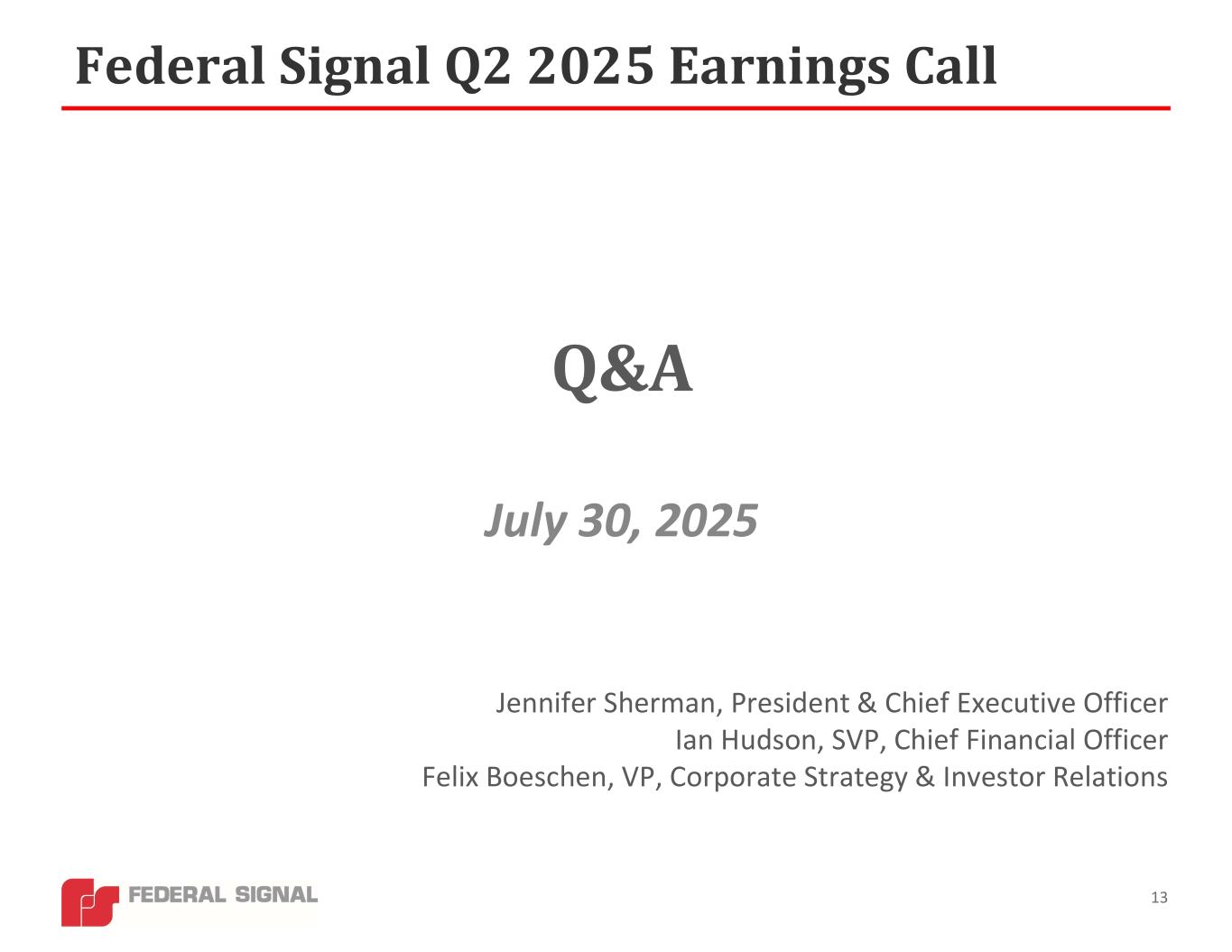 Federal Signal Q2 2025 Earnings Call

Q&A

July 30, 2025

Jennifer Sherman, President & Chief Executive Officer
Ian Hudson, SVP, Chief Financial Officer
Felix Boeschen, VP, Corporate Strategy & Investor Relations

FEDERAL SIGNAL

13